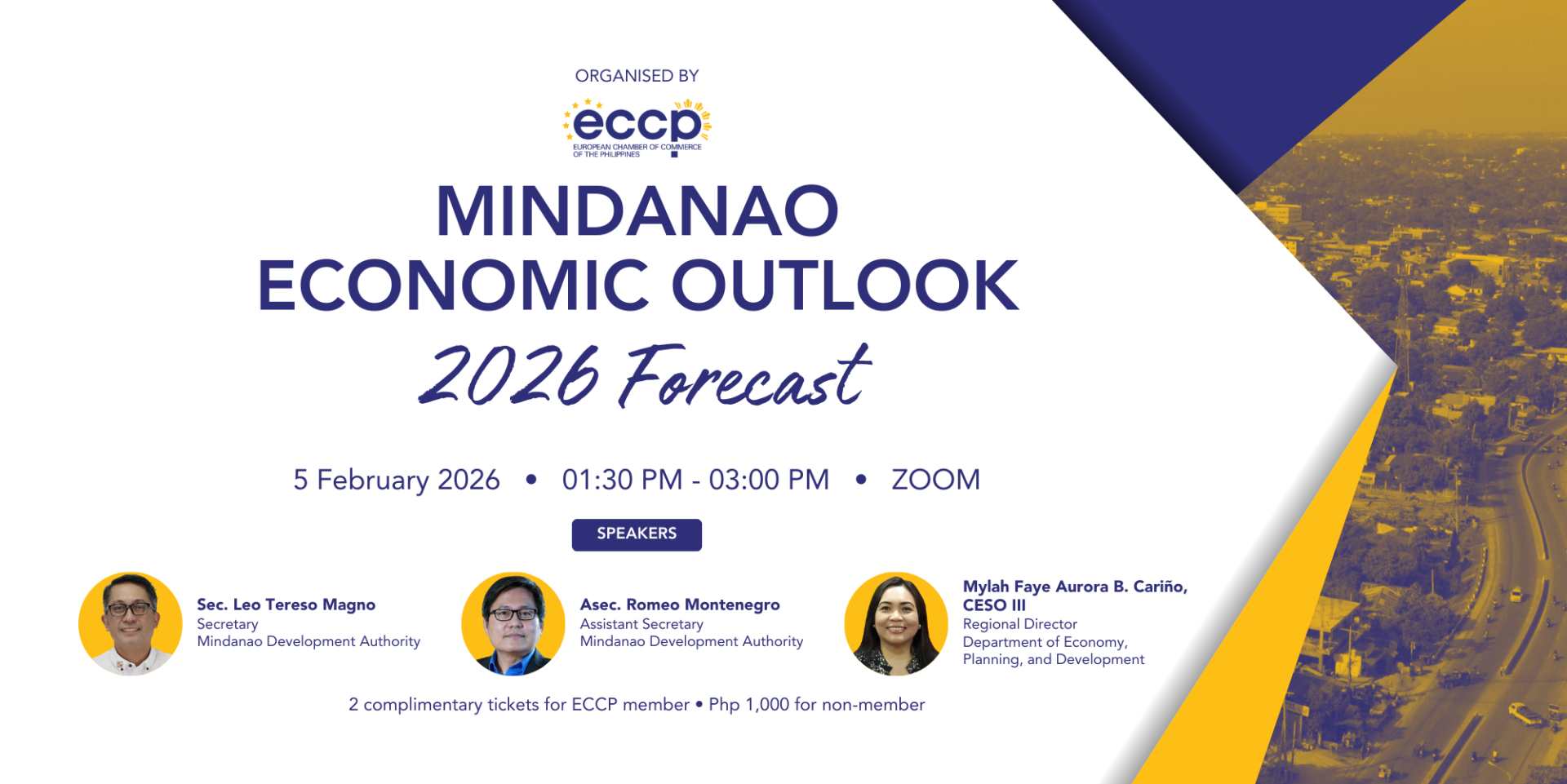 ORGANISED BY

eccp
EUROPEAN CHAMBER OF COMMERCE OF THE PHILIPPINES

MINDANAO ECONOMIC OUTLOOK

2026 Forecast

5 February 2026 • 01:30 PM - 03:00 PM • ZOOM

SPEAKERS

Sec. Leo Tereso Magno
Secretary
Mindanao Development Authority

Asec. Romeo Montenegro
Assistant Secretary
Mindanao Development Authority

Mylah Faye Aurora B. Cariño, CESO III
Regional Director
Department of Economy, Planning, and Development

2 complimentary tickets for ECCP member • Php 1,000 for non-member